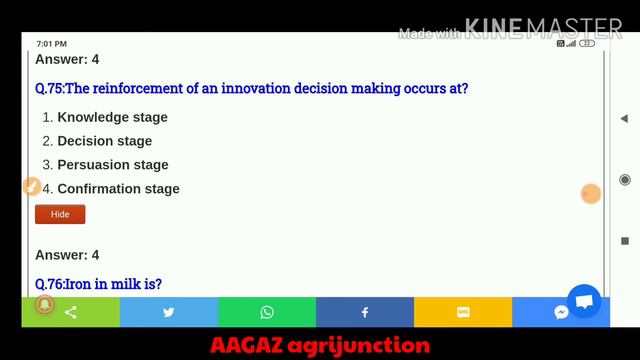 Made with KINEMASTER

7:01 PM

22

Answer: 4

Q.75:The reinforcement of an innovation decision making occurs at?

1. Knowledge stage
2. Decision stage
3. Persuasion stage
4. Confirmation stage

Hide

Answer: 4

Q.76:Iron in milk is?

SMS

AAGAZ agrijunction